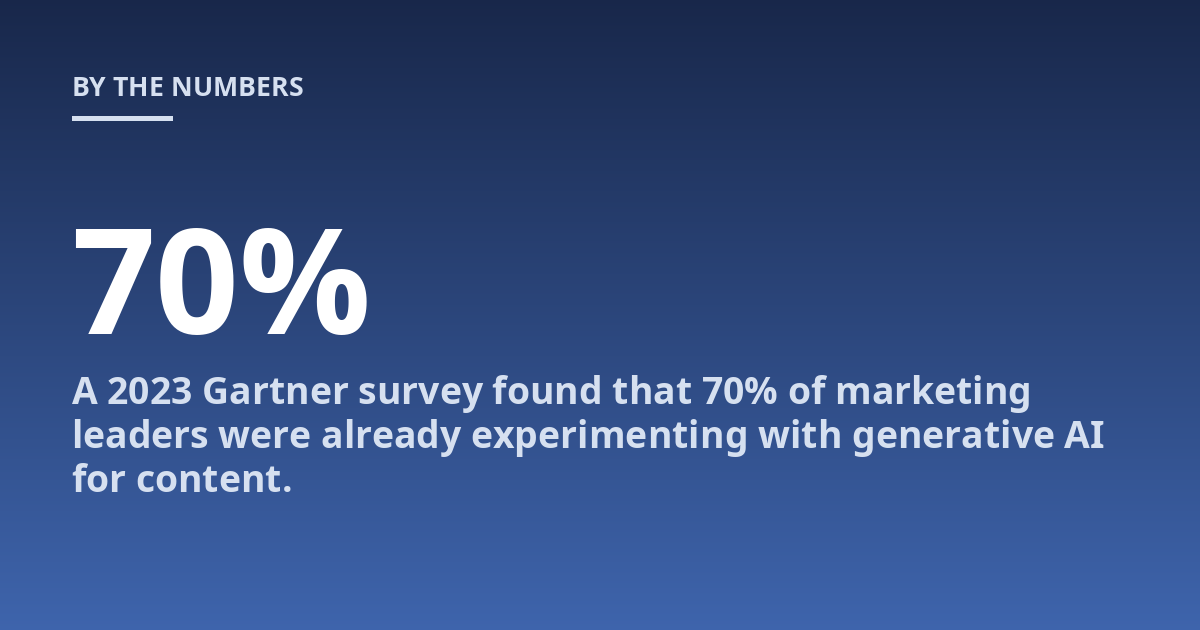 BY THE NUMBERS

70%

A 2023 Gartner survey found that 70% of marketing leaders were already experimenting with generative AI for content.